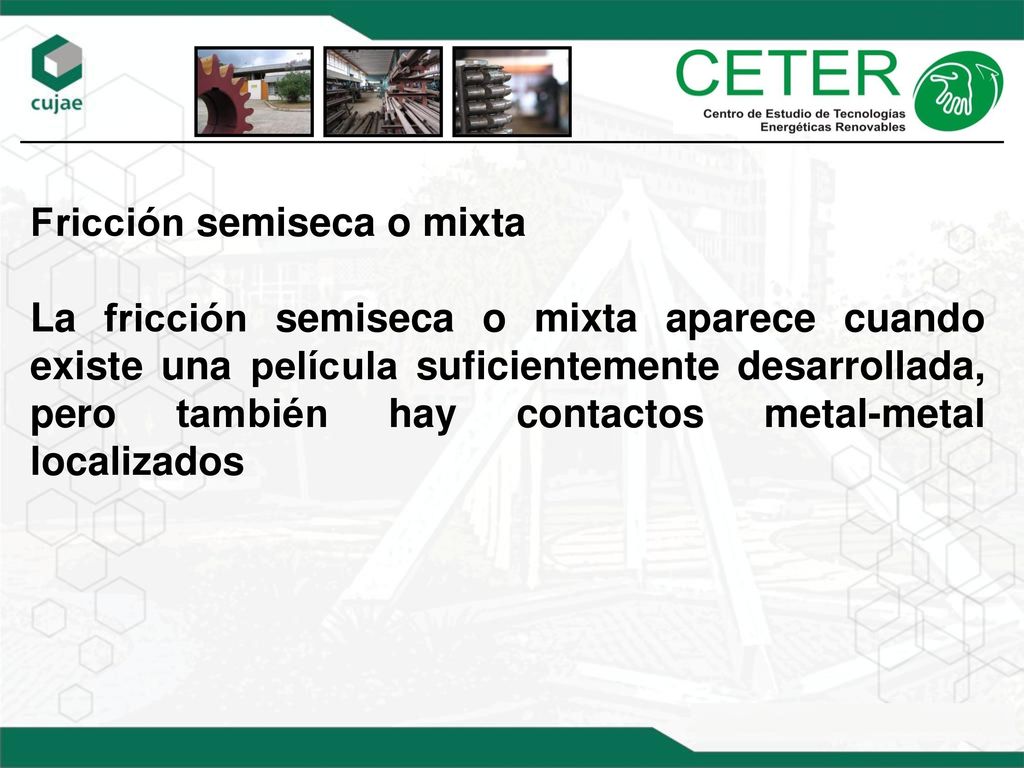 cujae

CETER
Centro de Estudio de Tecnologías Energéticas Renovables

Fricción semiseca o mixta

La fricción semiseca o mixta aparece cuando existe una película suficientemente desarrollada, pero también hay contactos metal-metal localizados